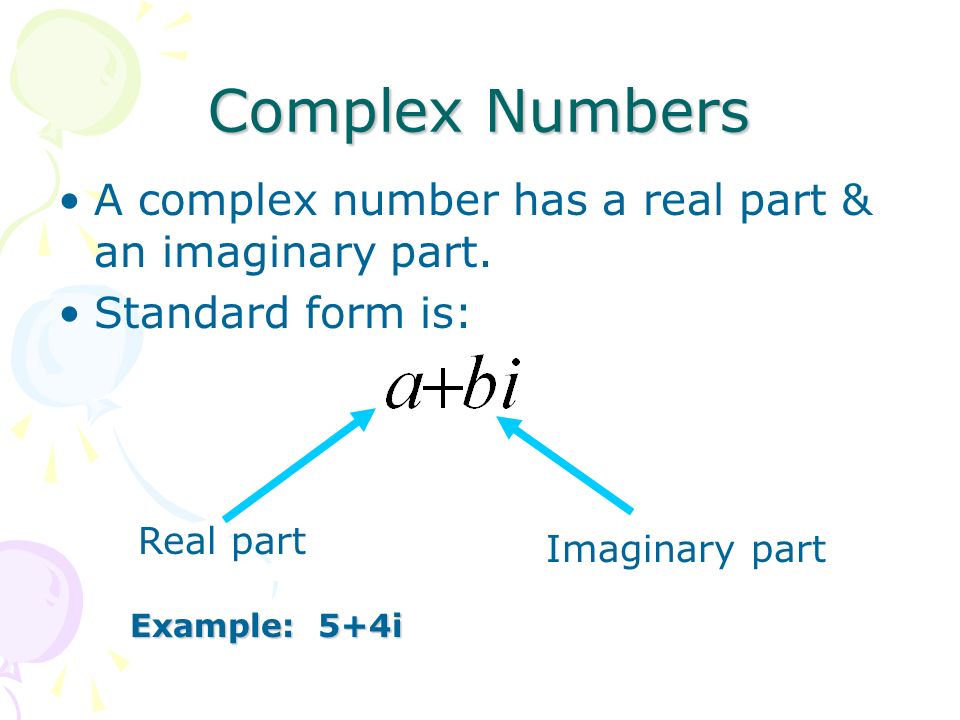 Complex Numbers

• A complex number has a real part & an imaginary part.

• Standard form is:

$a+bi$

Real part

Imaginary part

Example: 5+4i